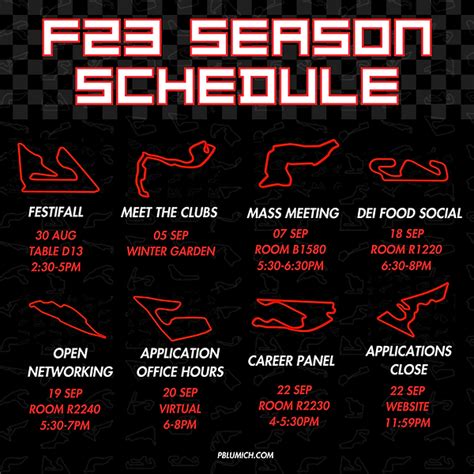 F23 SEASON SCHEDULE

FESTIFALL
30 AUG
TABLE D13
2:30-5PM

MEET THE CLUBS
05 SEP
WINTER GARDEN

MASS MEETING
07 SEP
ROOM B1580
5:30-6:30PM

DEI FOOD SOCIAL
18 SEP
ROOM R1220
6:30-8PM

OPEN NETWORKING
19 SEP
ROOM R2240
5:30-7PM

APPLICATION OFFICE HOURS
20 SEP
VIRTUAL
6-8PM

CAREER PANEL
22 SEP
ROOM R2230
4-5:30PM

APPLICATIONS CLOSE
22 SEP
WEBSITE
11:59PM

PBLUMICH.COM